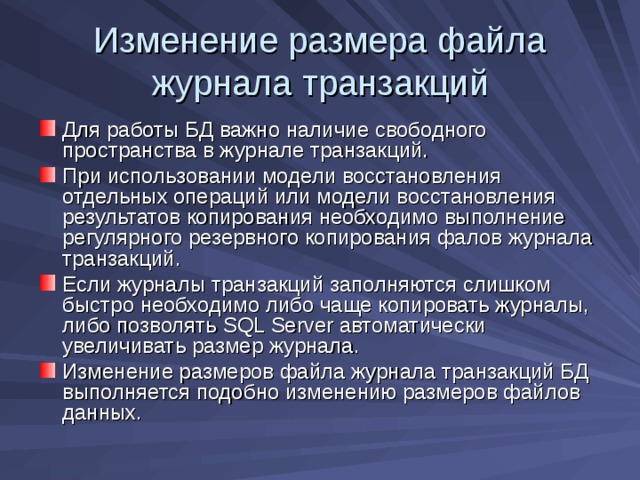 Изменение размера файла журнала транзакций

Для работы БД важно наличие свободного пространства в журнале транзакций.

При использовании модели восстановления отдельных операций или модели восстановления результатов копирования необходимо выполнение регулярного резервного копирования фалов журнала транзакций.

Если журналы транзакций заполняются слишком быстро необходимо либо чаще копировать журналы, либо позволять SQL Server автоматически увеличивать размер журнала.

Изменение размеров файла журнала транзакций БД выполняется подобно изменению размеров файлов данных.